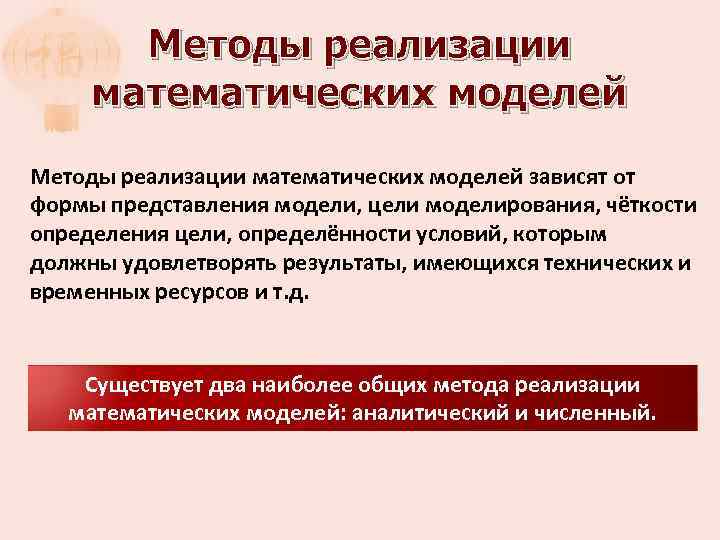 Методы реализации математических моделей

Методы реализации математических моделей зависят от формы представления модели, цели моделирования, чёткости определения цели, определённости условий, которым должны удовлетворять результаты, имеющихся технических и временных ресурсов и т.д.

Существует два наиболее общих метода реализации математических моделей: аналитический и численный.